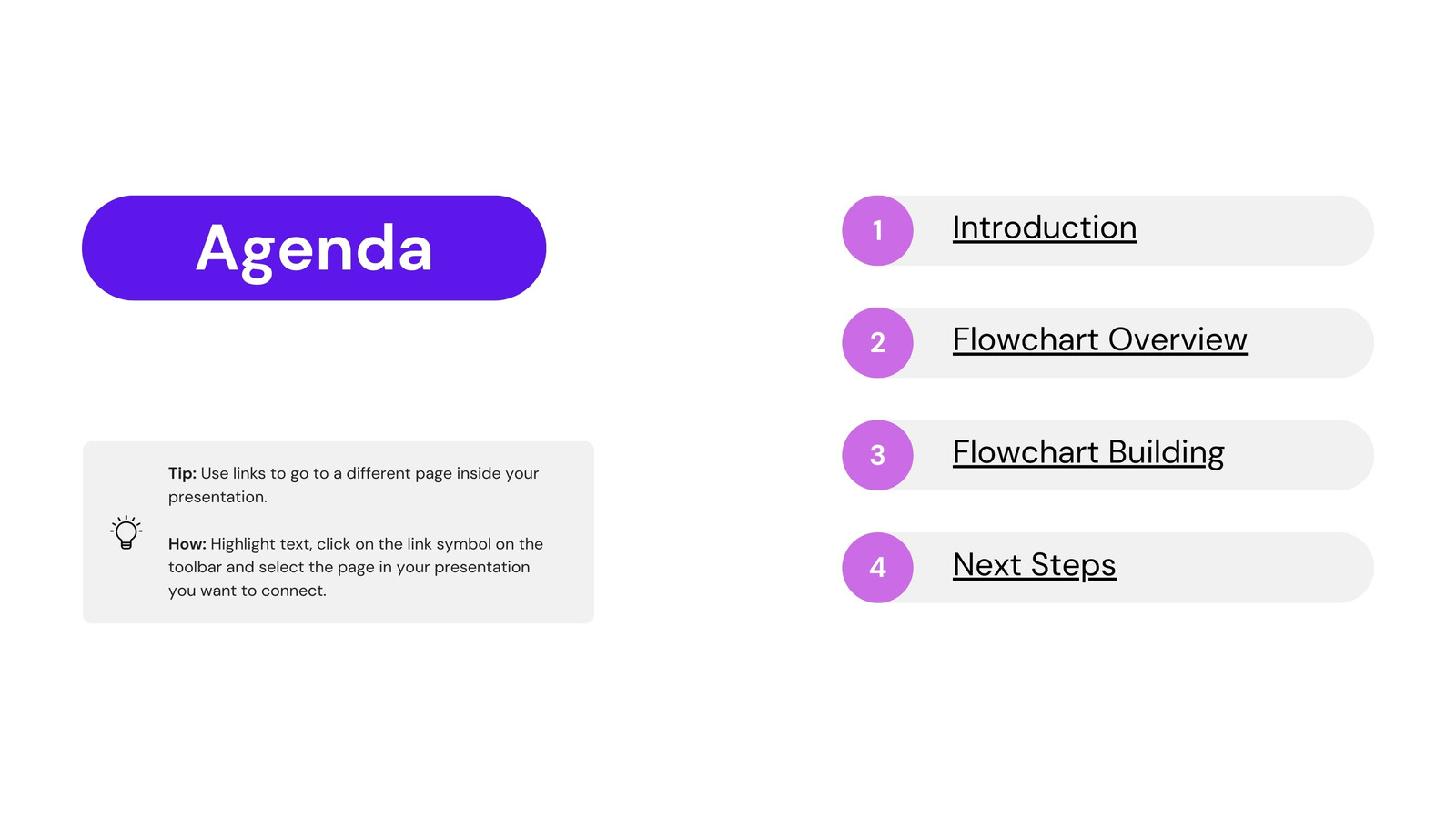 Agenda

Tip: Use links to go to a different page inside your presentation.

How: Highlight text, click on the link symbol on the toolbar and select the page in your presentation you want to connect.

1 Introduction

2 Flowchart Overview

3 Flowchart Building

4 Next Steps